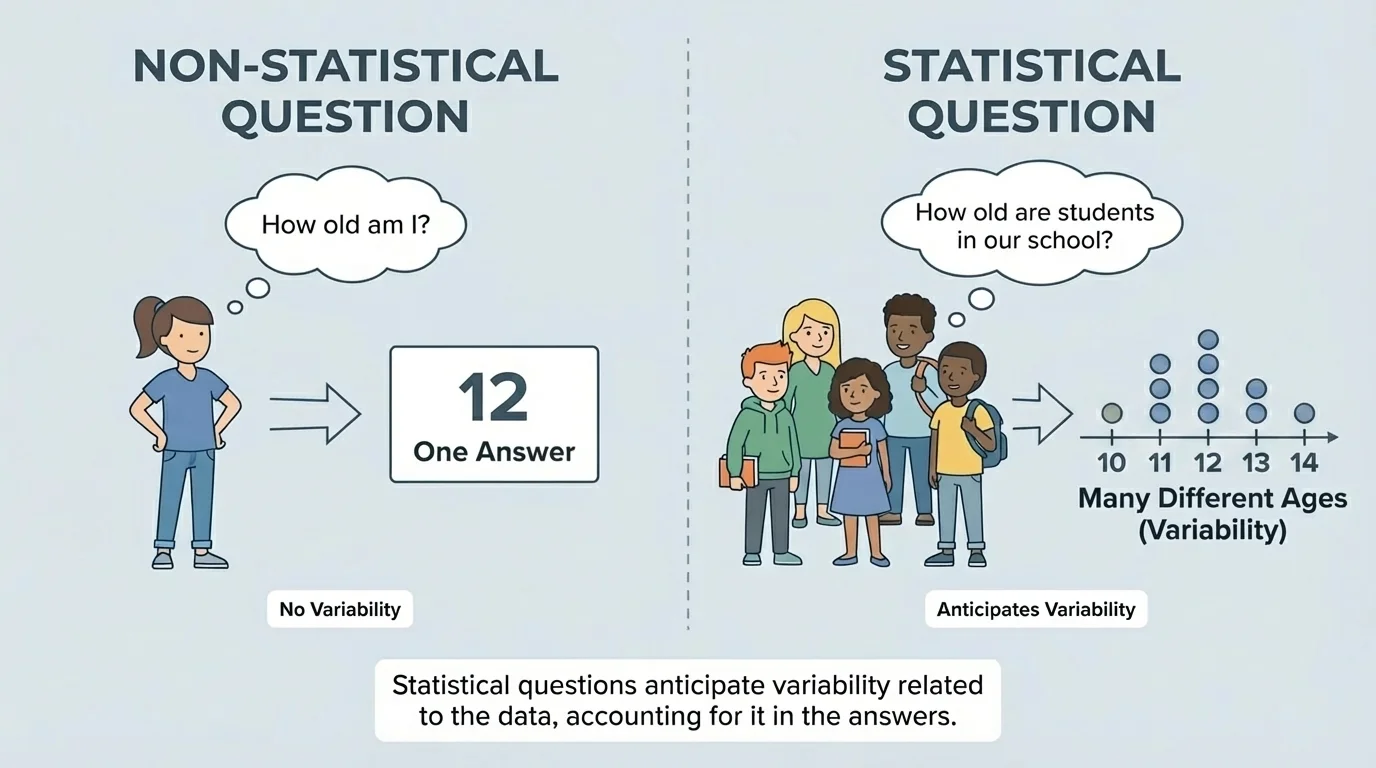 NON-STATISTICAL QUESTION

How old am I?

12
One Answer

No Variability

STATISTICAL QUESTION

How old are students in our school?

10 11 12 13 14
Many Different Ages (Variability)

Anticipates Variability

Statistical questions anticipate variability related to the data, accounting for it in the answers.